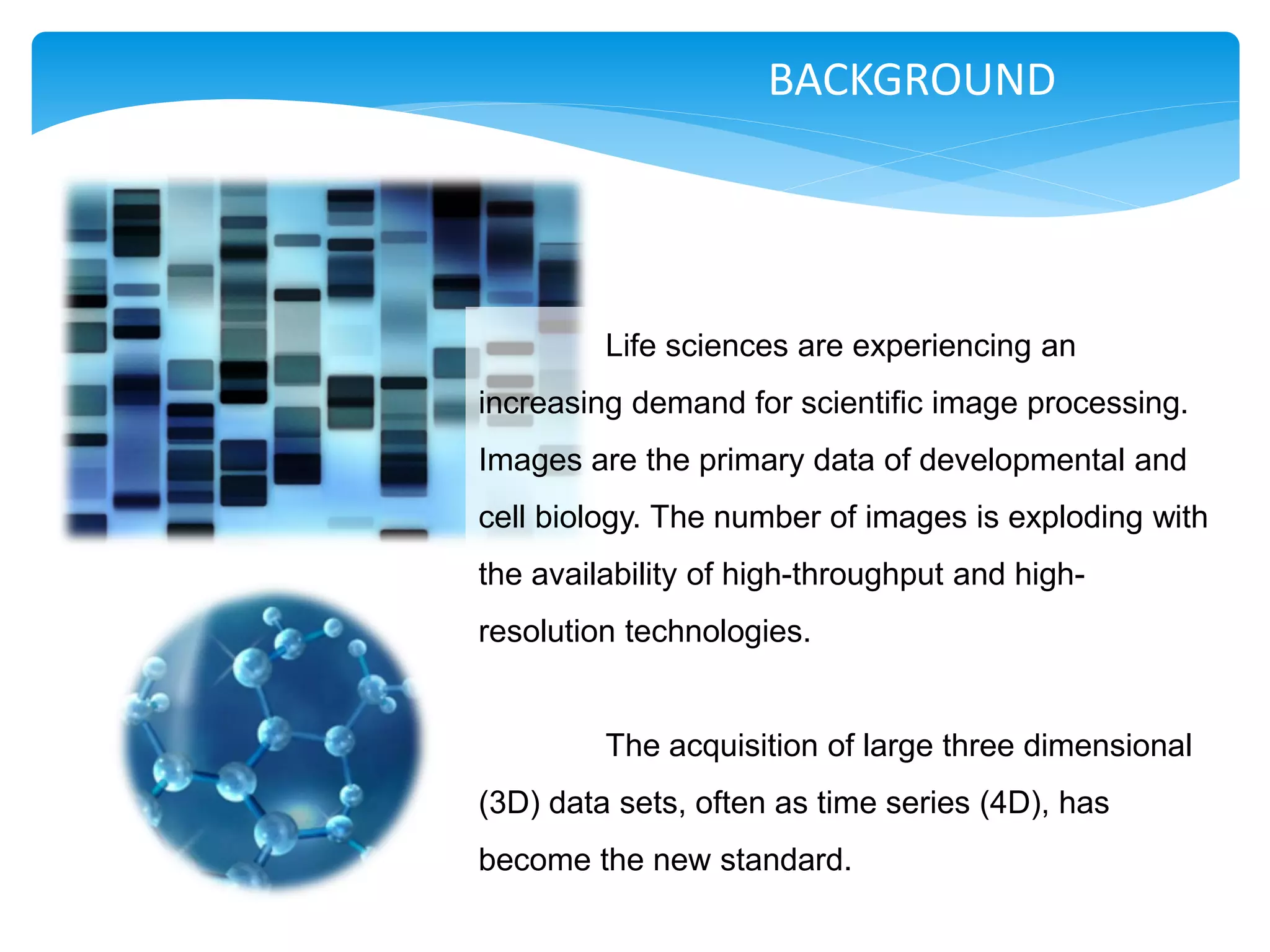 BACKGROUND

Life sciences are experiencing an increasing demand for scientific image processing. Images are the primary data of developmental and cell biology. The number of images is exploding with the availability of high-throughput and high-resolution technologies.

The acquisition of large three dimensional (3D) data sets, often as time series (4D), has become the new standard.